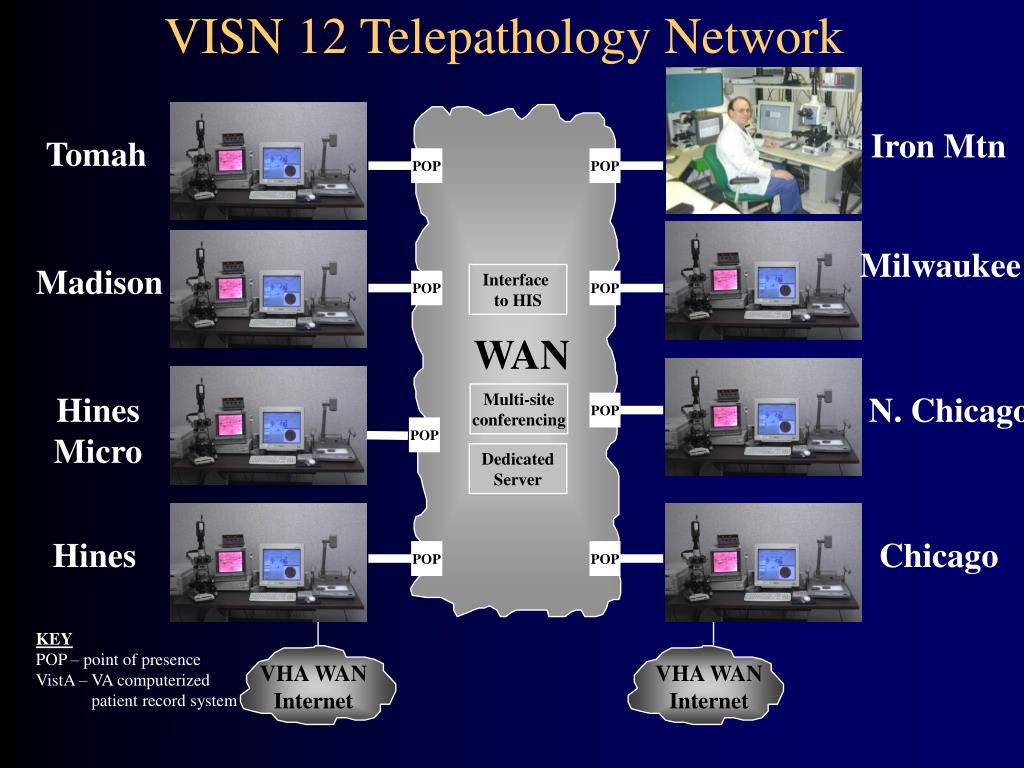 VISN 12 Telepathology Network

Tomah

Madison

Hines Micro

Hines

POP

POP

POP

POP

Interface to HIS

WAN

Multi-site conferencing

Dedicated Server

POP

POP

POP

POP

Iron Mtn

Milwaukee

N. Chicago

Chicago

KEY
POP – point of presence
VistA – VA computerized patient record system

VHA WAN Internet

VHA WAN Internet